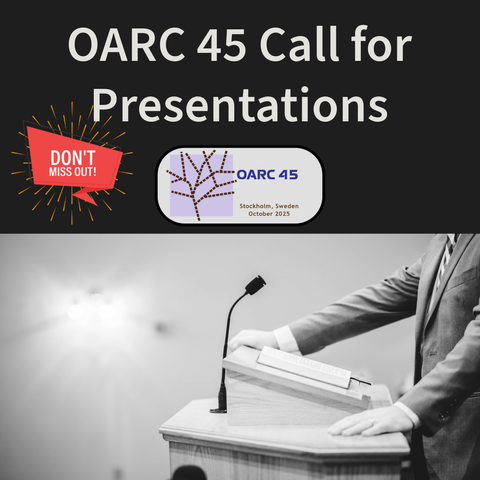 OARC 45 Call for Presentations

DON'T MISS OUT!

OARC 45

Stockholm, Sweden
October 2025